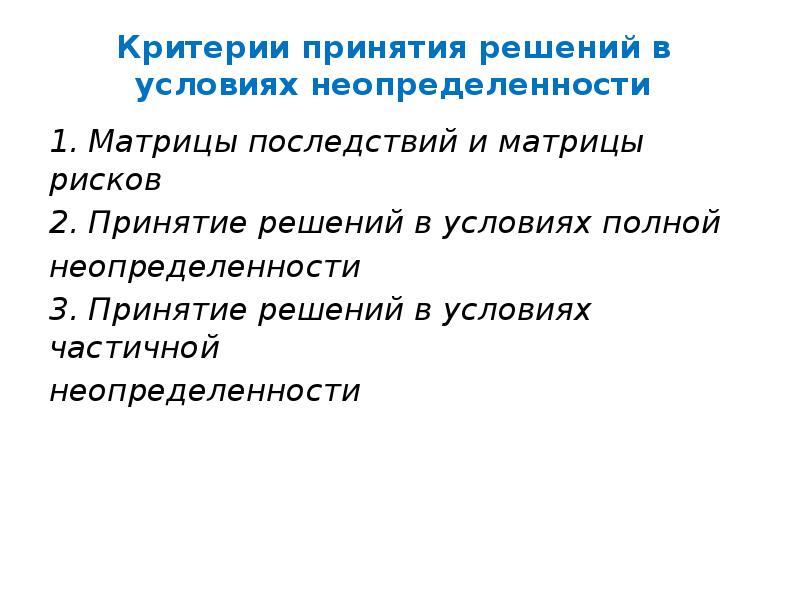 Критерии принятия решений в условиях неопределенности

1. Матрицы последствий и матрицы рисков

2. Принятие решений в условиях полной неопределенности

3. Принятие решений в условиях частичной неопределенности